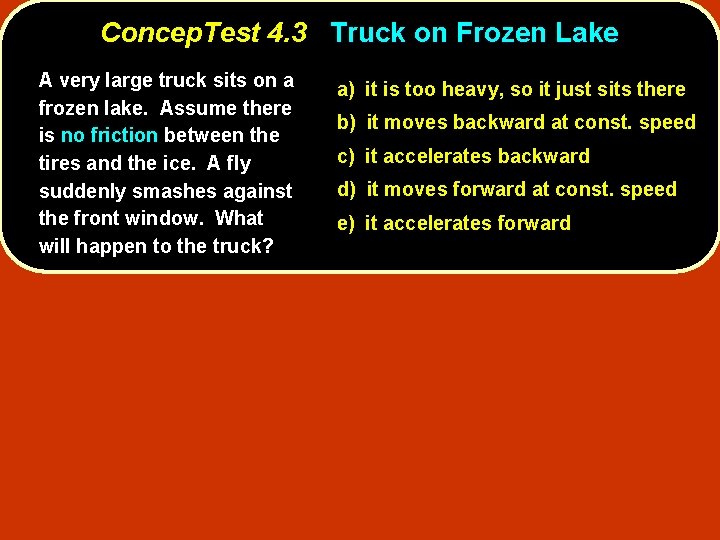 ConcepTest 4.3 Truck on Frozen Lake

A very large truck sits on a frozen lake. Assume there is no friction between the tires and the ice. A fly suddenly smashes against the front window. What will happen to the truck?

a) it is too heavy, so it just sits there
b) it moves backward at const. speed
c) it accelerates backward
d) it moves forward at const. speed
e) it accelerates forward